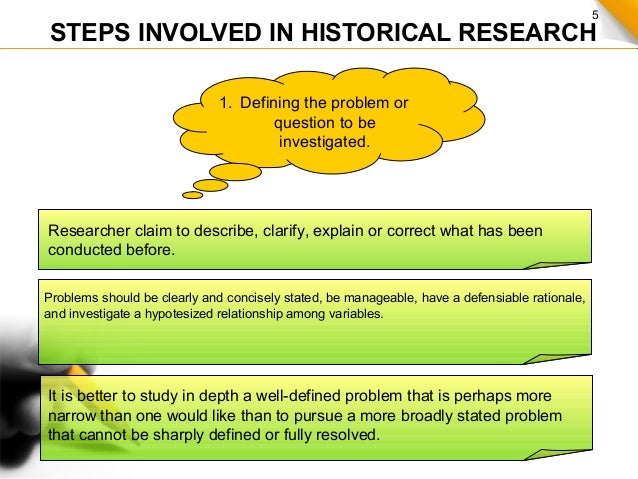 5

STEPS INVOLVED IN HISTORICAL RESEARCH

1. Defining the problem or question to be investigated.

Researcher claim to describe, clarify, explain or correct what has been conducted before.

Problems should be clearly and concisely stated, be manageable, have a defensiable rationale, and investigate a hypotesized relationship among variables.

It is better to study in depth a well-defined problem that is perhaps more narrow than one would like than to pursue a more broadly stated problem that cannot be sharply defined or fully resolved.